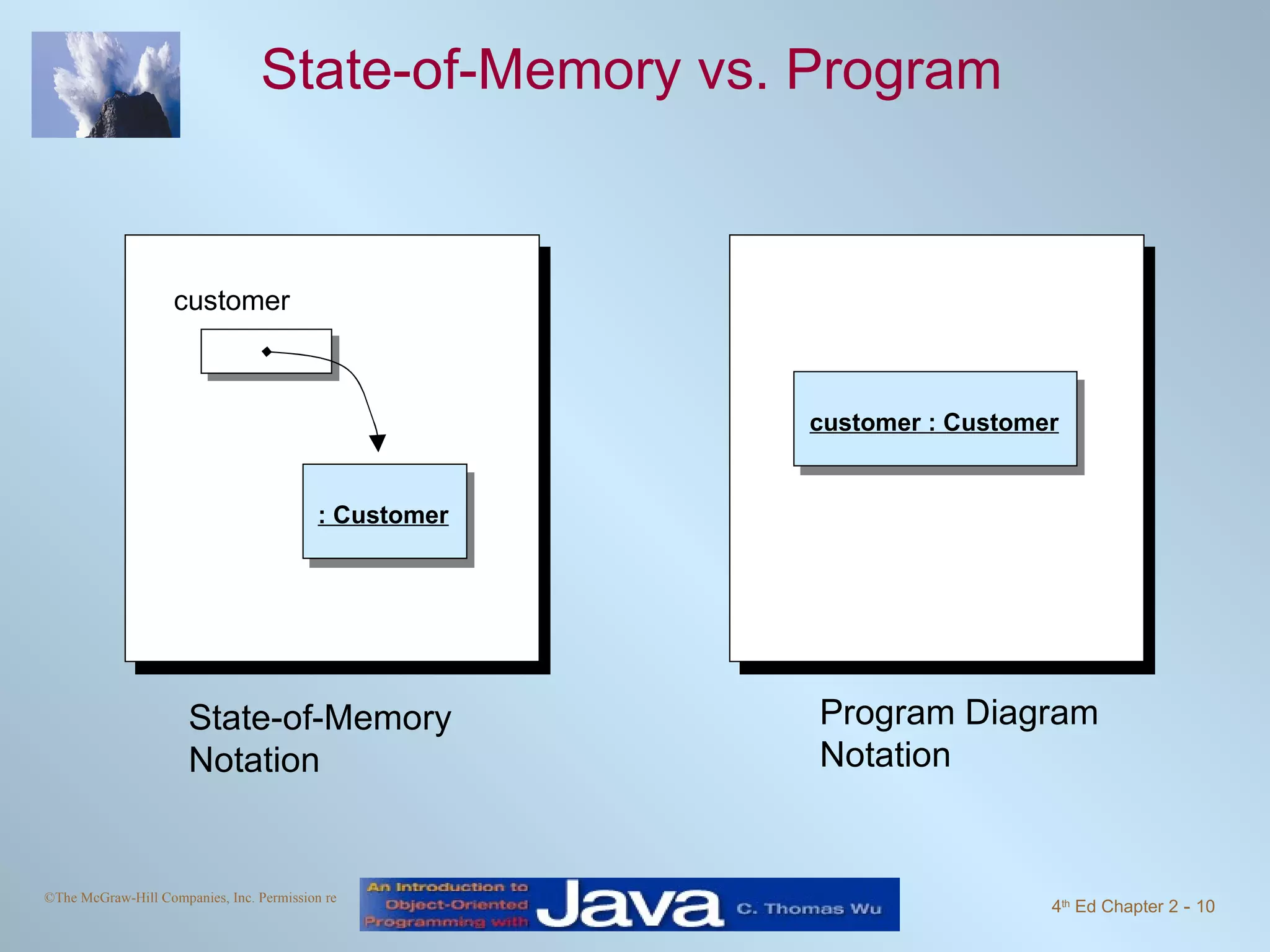 State-of-Memory vs. Program

customer

: Customer

customer : Customer

State-of-Memory Notation

Program Diagram Notation

©The McGraw-Hill Companies, Inc. Permission re

An Introduction to Object-Oriented Programming with Java C. Thomas Wu

4th Ed Chapter 2 - 10